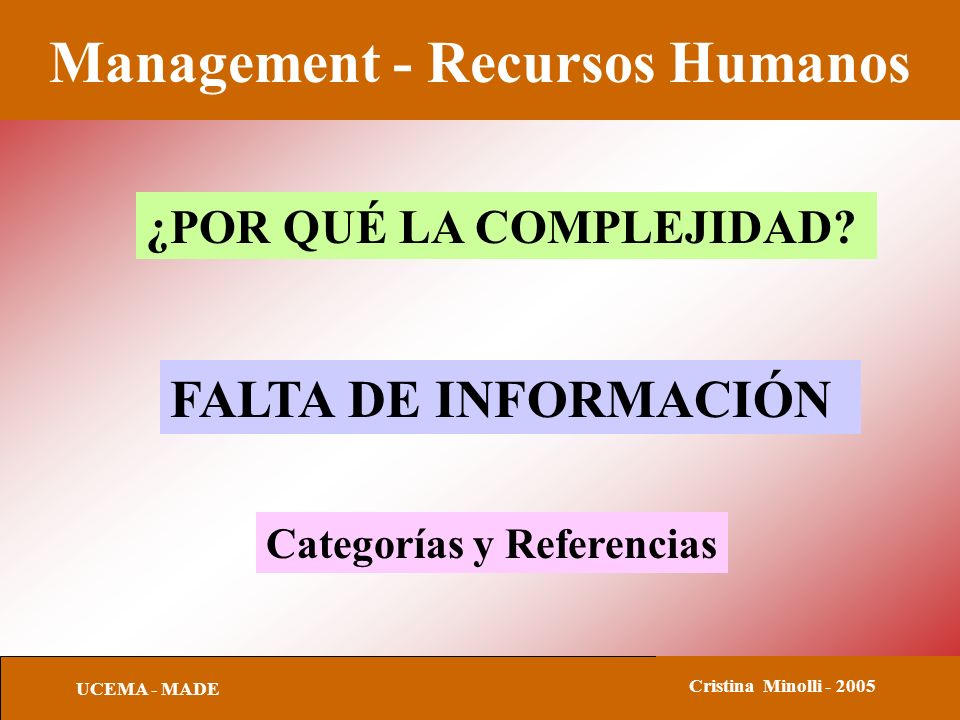 Management - Recursos Humanos

¿POR QUÉ LA COMPLEJIDAD?

FALTA DE INFORMACIÓN

Categorías y Referencias

UCEMA - MADE

Cristina Minolli - 2005